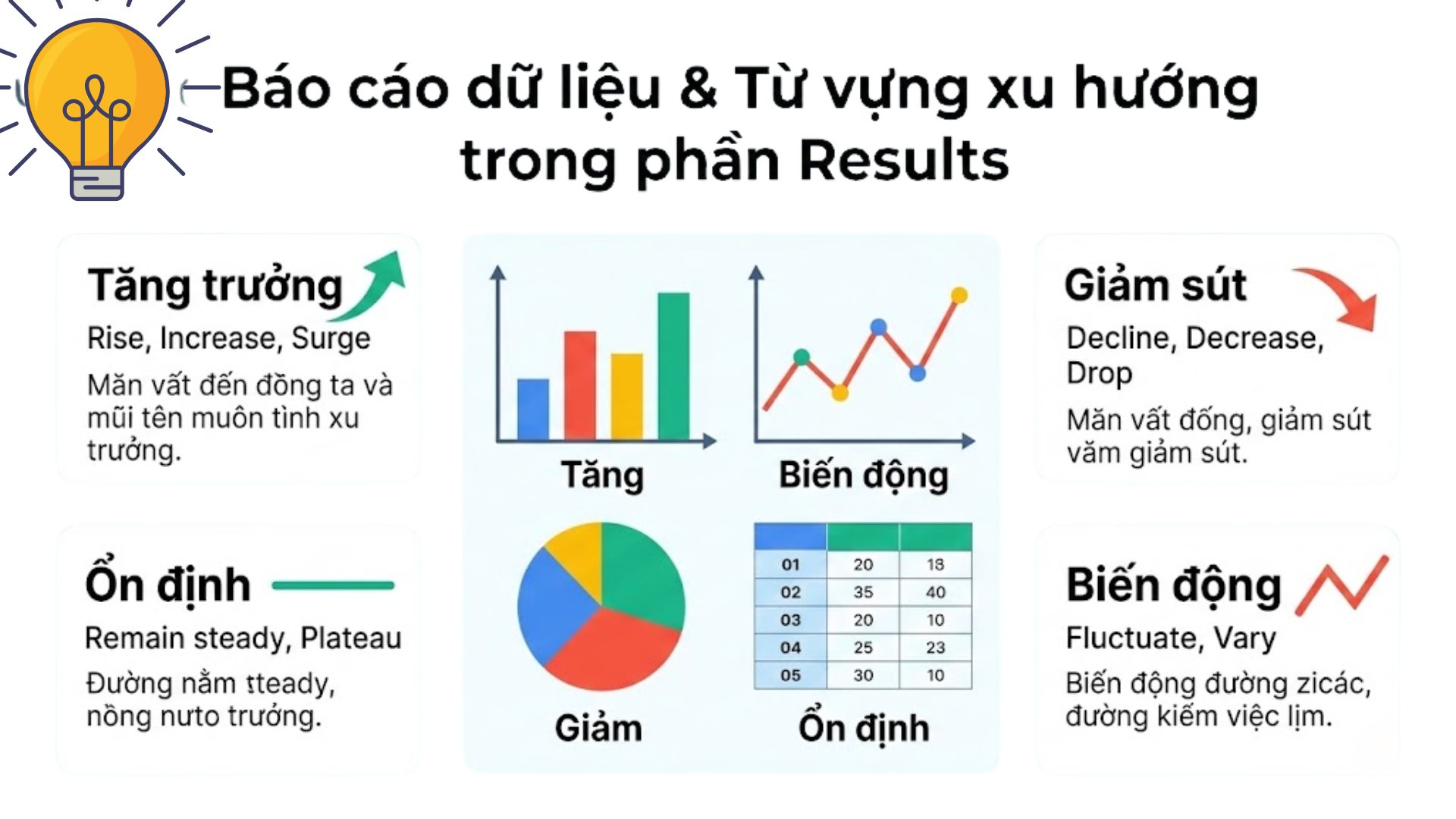 Báo cáo dữ liệu & Từ vựng xu hướng trong phần Results

Tăng trưởng
Rise, Increase, Surge
Măn vất đến đồng ta và mũi tên muôn tình xu trưởng.

Ổn định
Remain steady, Plateau
Đường nằm tteady, nồng nưto trưởng.

Tăng

Biến động

Giảm

| | | |
|---|---|---|
| 01 | 20 | 18 |
| 02 | 35 | 40 |
| 03 | 20 | 10 |
| 04 | 25 | 23 |
| 05 | 30 | 10 |

Ổn định

Giảm sút
Decline, Decrease, Drop
Măn vất đống, giảm sút văm giảm sút.

Biến động
Fluctuate, Vary
Biến động đường zicác, đường kiếm việc lịm.